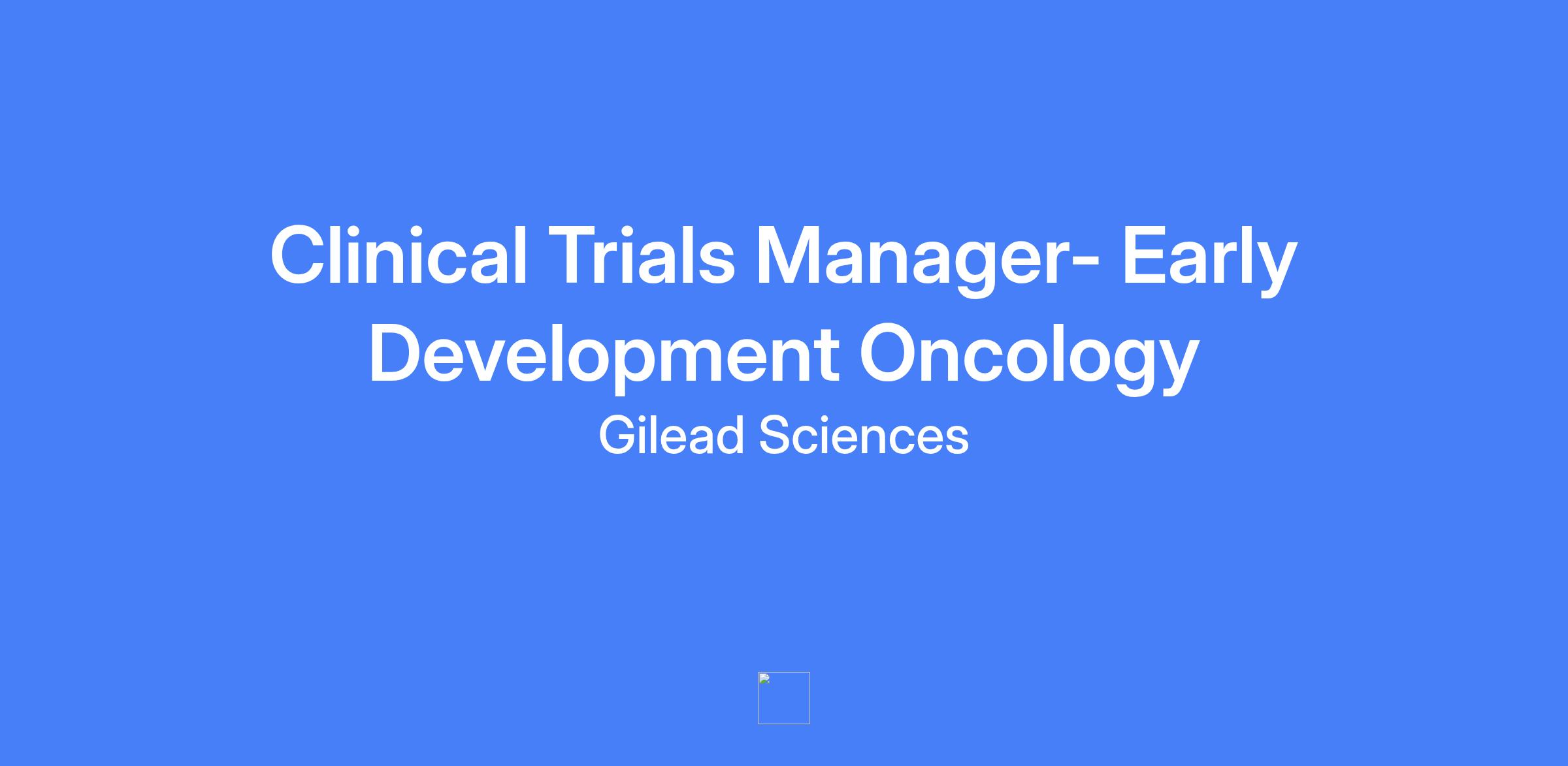 Clinical Trials Manager- Early Development Oncology

Gilead Sciences